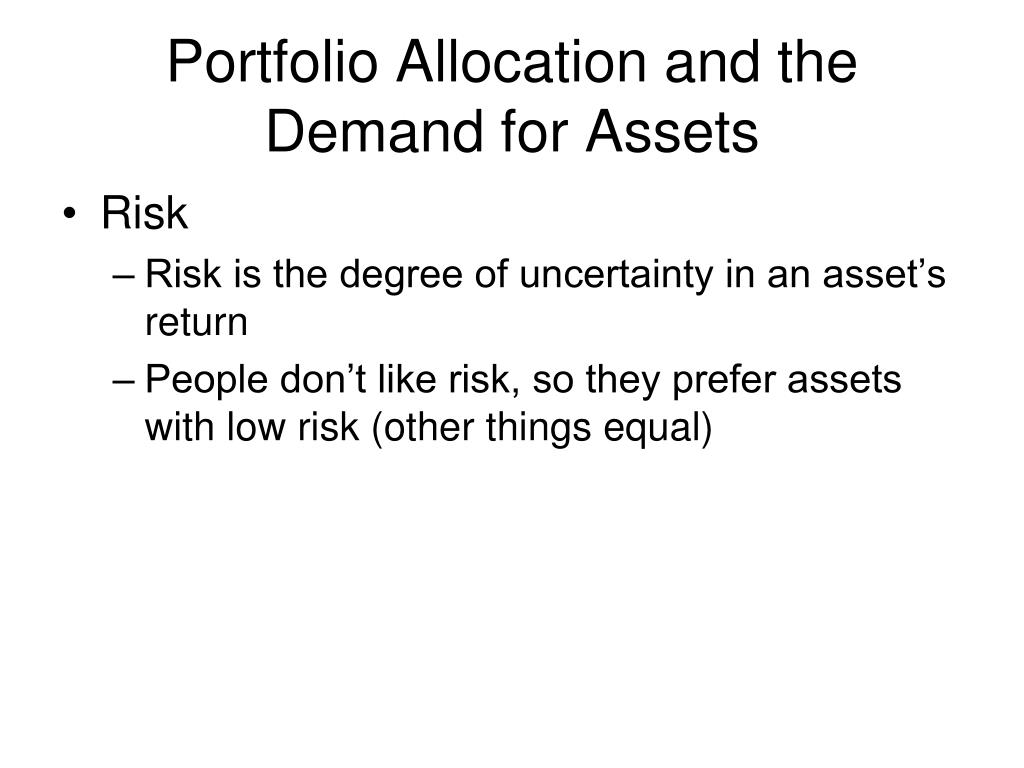 Portfolio Allocation and the Demand for Assets

• Risk

– Risk is the degree of uncertainty in an asset’s return

– People don’t like risk, so they prefer assets with low risk (other things equal)